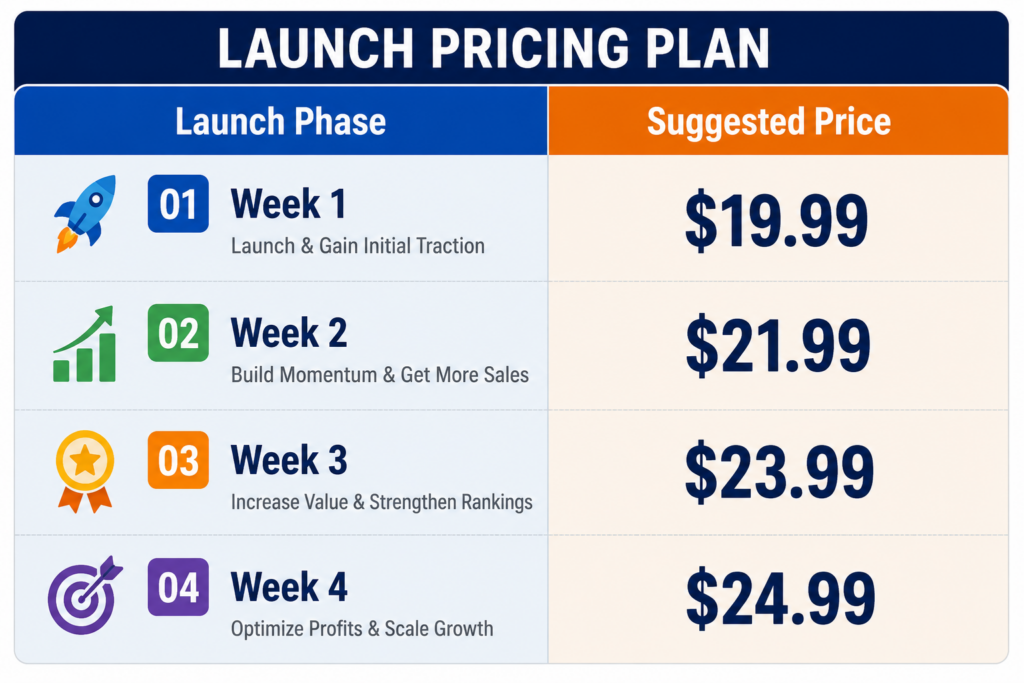 LAUNCH PRICING PLAN

| Launch Phase | Suggested Price |
|---|---|
| 01 Week 1 Launch & Gain Initial Traction | \$19.99 |
| 02 Week 2 Build Momentum & Get More Sales | \$21.99 |
| 03 Week 3 Increase Value & Strengthen Rankings | \$23.99 |
| 04 Week 4 Optimize Profits & Scale Growth | \$24.99 |